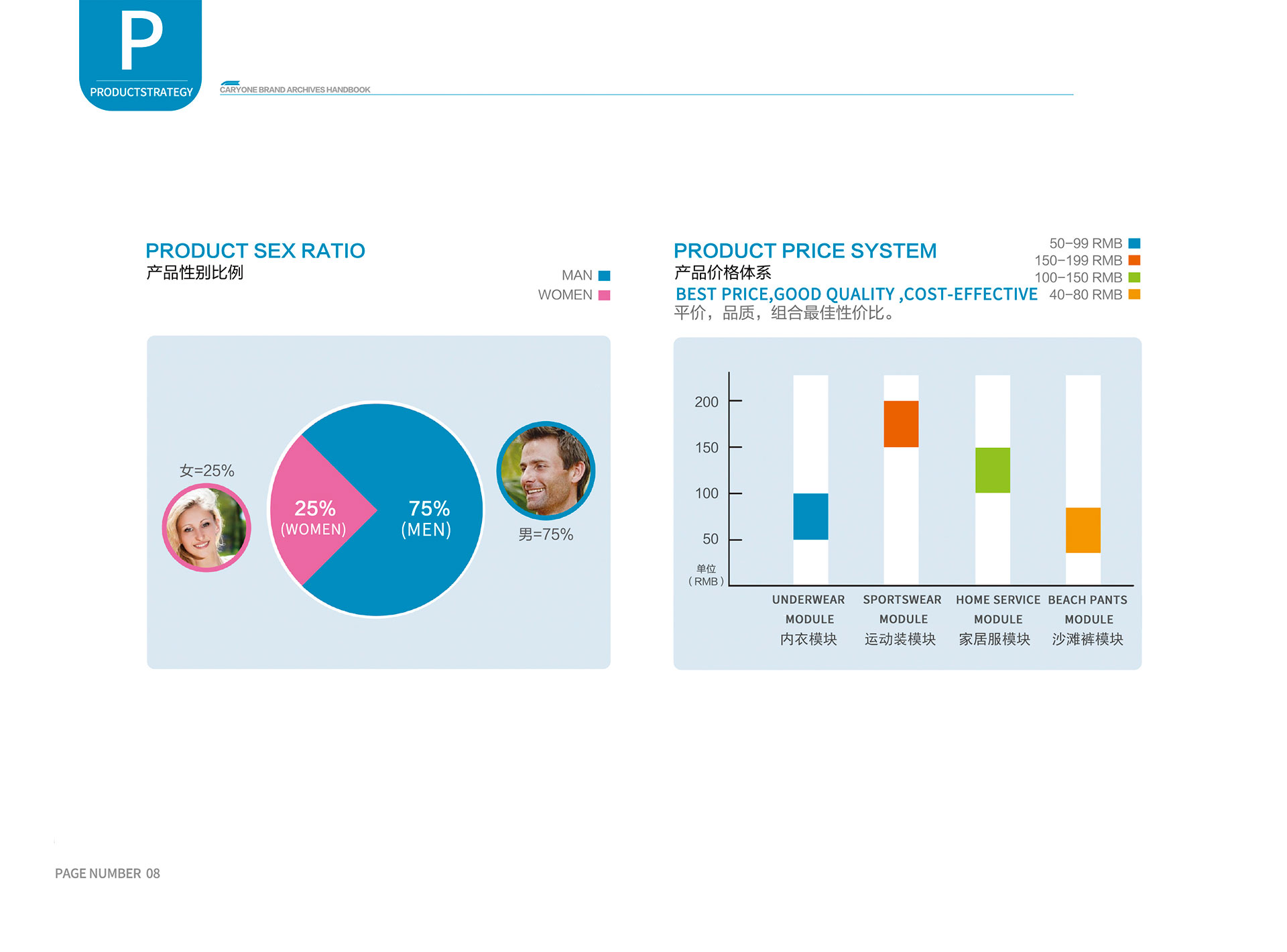 P
PRODUCTSTRATEGY

CARYONE BRAND ARCHIVES HANDBOOK

PRODUCT SEX RATIO
产品性别比例

MAN
WOMEN

女=25%

25%
(WOMEN)

75%
(MEN)

男=75%

PRODUCT PRICE SYSTEM
产品价格体系
BEST PRICE,GOOD QUALITY ,COST-EFFECTIVE
平价，品质，组合最佳性价比。

50-99 RMB
150-199 RMB
100-150 RMB
40-80 RMB

200
150
100
50
单位
( RMB )

UNDERWEAR MODULE
内衣模块

SPORTSWEAR MODULE
运动装模块

HOME SERVICE MODULE
家居服模块

BEACH PANTS MODULE
沙滩裤模块

PAGE NUMBER 08